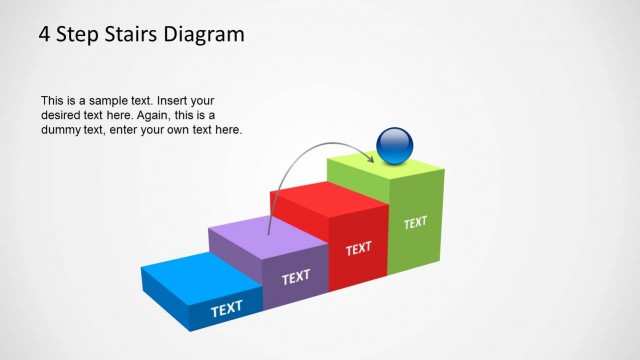 4 Step Stairs Diagram

This is a sample text. Insert your desired text here. Again, this is a dummy text, enter your own text here.

TEXT

TEXT

TEXT

TEXT